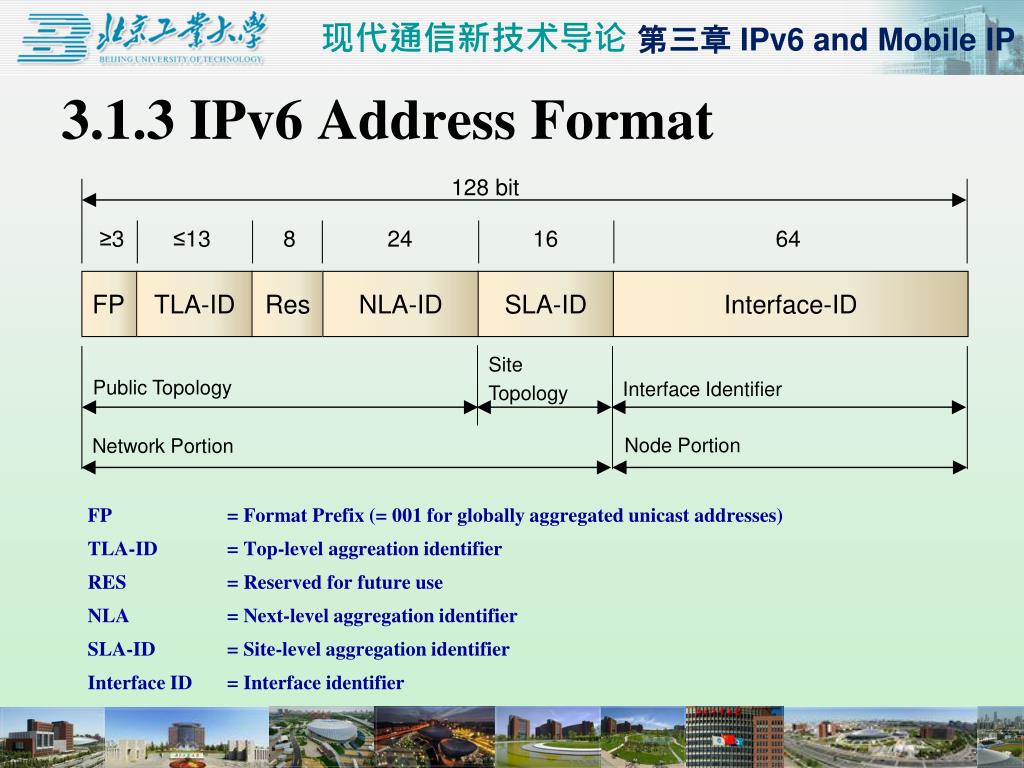 北京工業大學
BEIJING UNIVERSITY OF TECHNOLOGY

现代通信新技术导论 第三章 IPv6 and Mobile IP

3.1.3 IPv6 Address Format

128 bit

| ≥3 | ≤13 | 8 | 24 | 16 | 64 |
|---|---|---|---|---|---|
| FP | TLA-ID | Res | NLA-ID | SLA-ID | Interface-ID |

Public Topology

Site Topology

Interface Identifier

Network Portion

Node Portion

FP = Format Prefix (= 001 for globally aggregated unicast addresses)
TLA-ID = Top-level aggreation identifier
RES = Reserved for future use
NLA = Next-level aggregation identifier
SLA-ID = Site-level aggregation identifier
Interface ID = Interface identifier